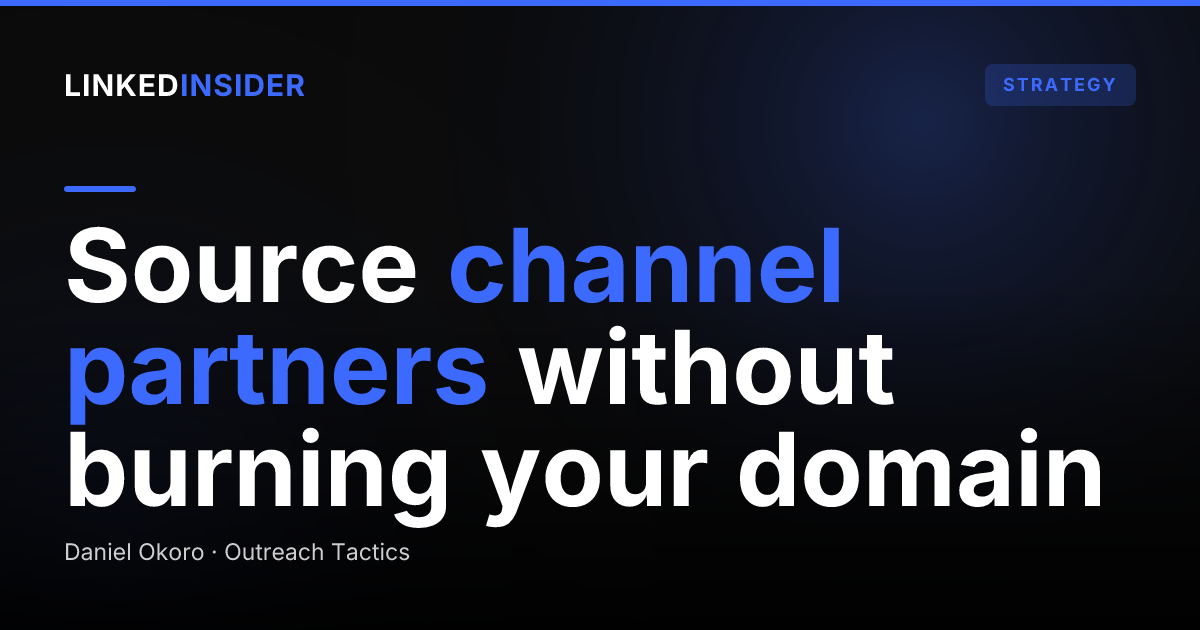 LINKEDINSIDER

STRATEGY

Source channel partners without burning your domain

Daniel Okoro · Outreach Tactics